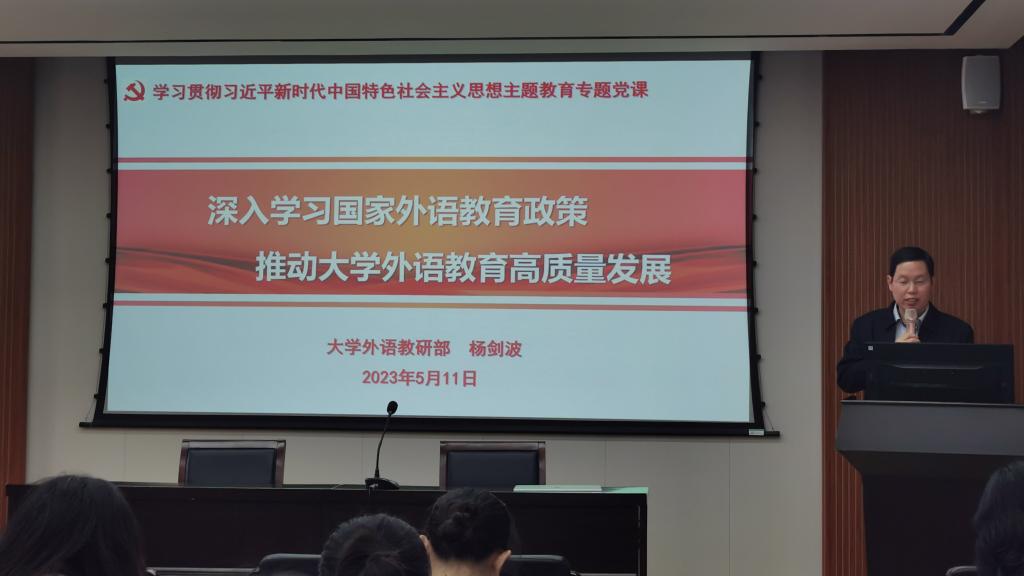 学习贯彻习近平新时代中国特色社会主义思想主题教育专题党课

深入学习国家外语教育政策
推动大学外语教育高质量发展

大学外语教研部 杨剑波
2023年5月11日